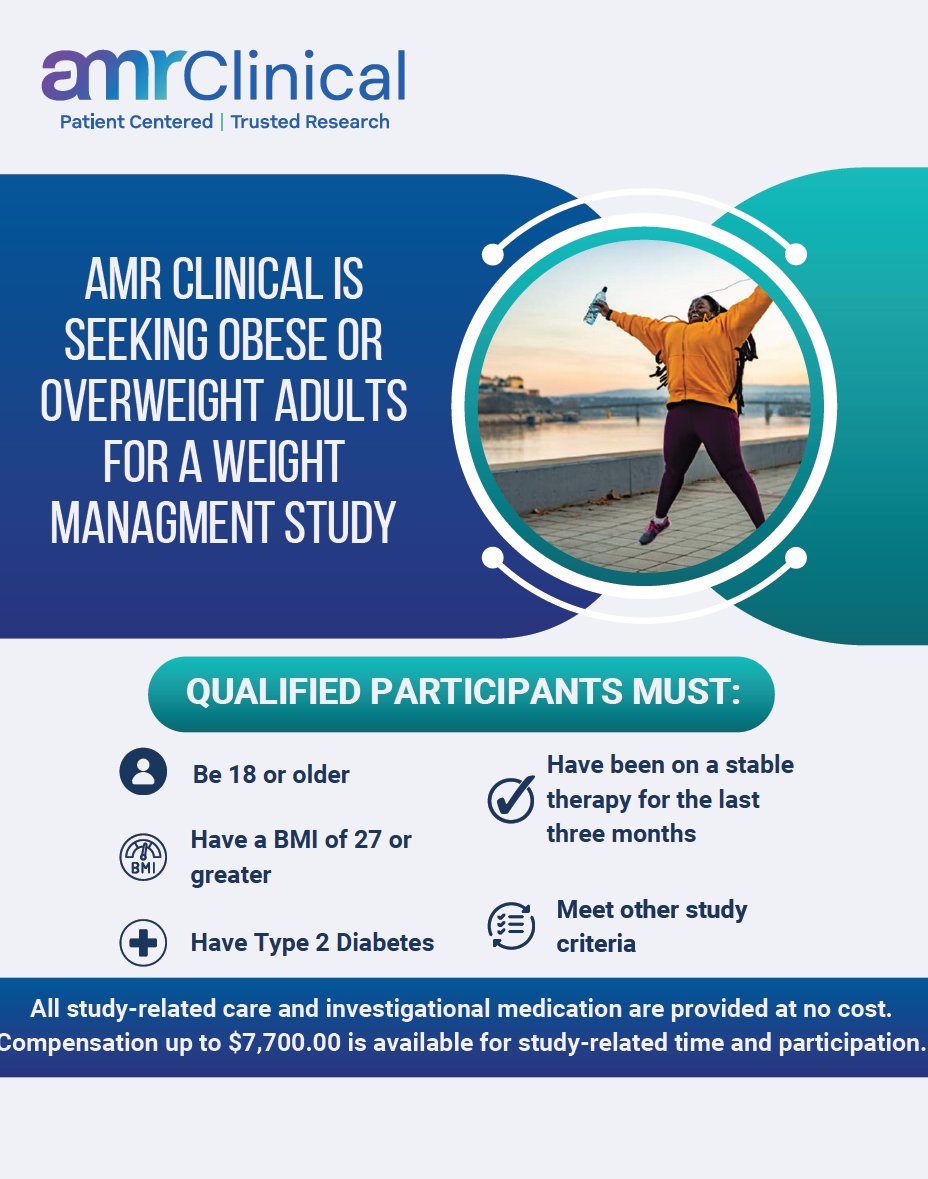 amrClinical
Patient Centered | Trusted Research

AMR CLINICAL IS SEEKING OBESE OR OVERWEIGHT ADULTS FOR A WEIGHT MANAGMENT STUDY

QUALIFIED PARTICIPANTS MUST:

Be 18 or older

BMI
Have a BMI of 27 or greater

Have Type 2 Diabetes

Have been on a stable therapy for the last three months

Meet other study criteria

All study-related care and investigational medication are provided at no cost. Compensation up to $7,700.00 is available for study-related time and participation.